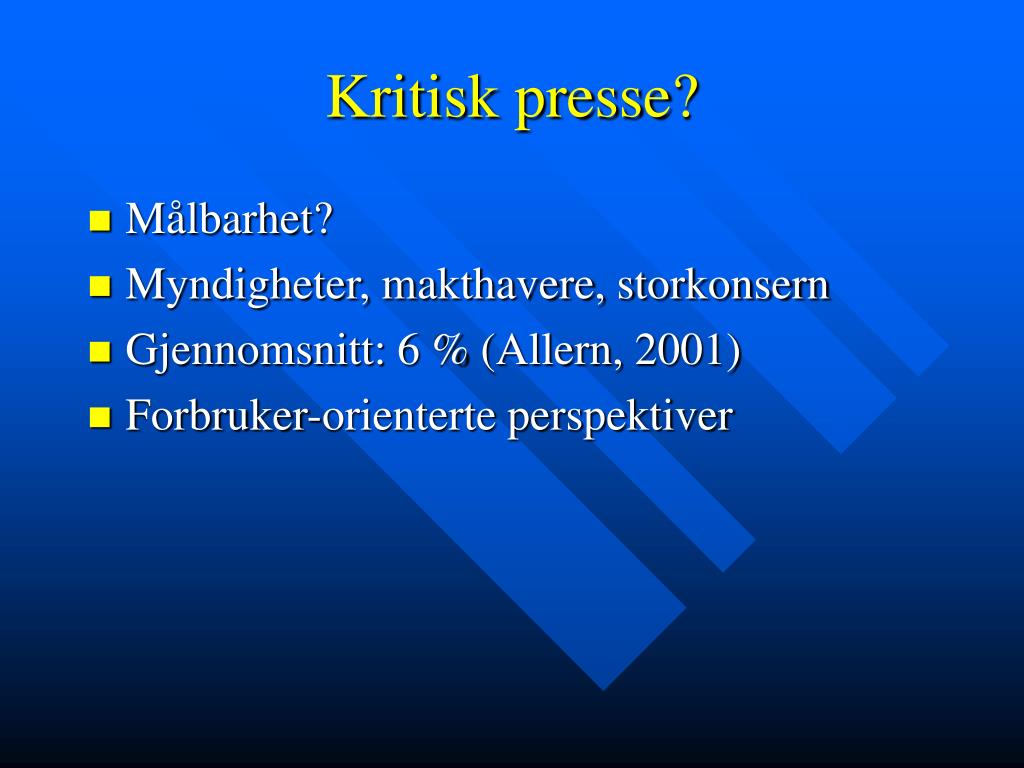 Kritisk presse?

• Målbarhet?
• Myndigheter, makthavere, storkonsern
• Gjennomsnitt: 6 % (Allern, 2001)
• Forbruker-orienterte perspektiver